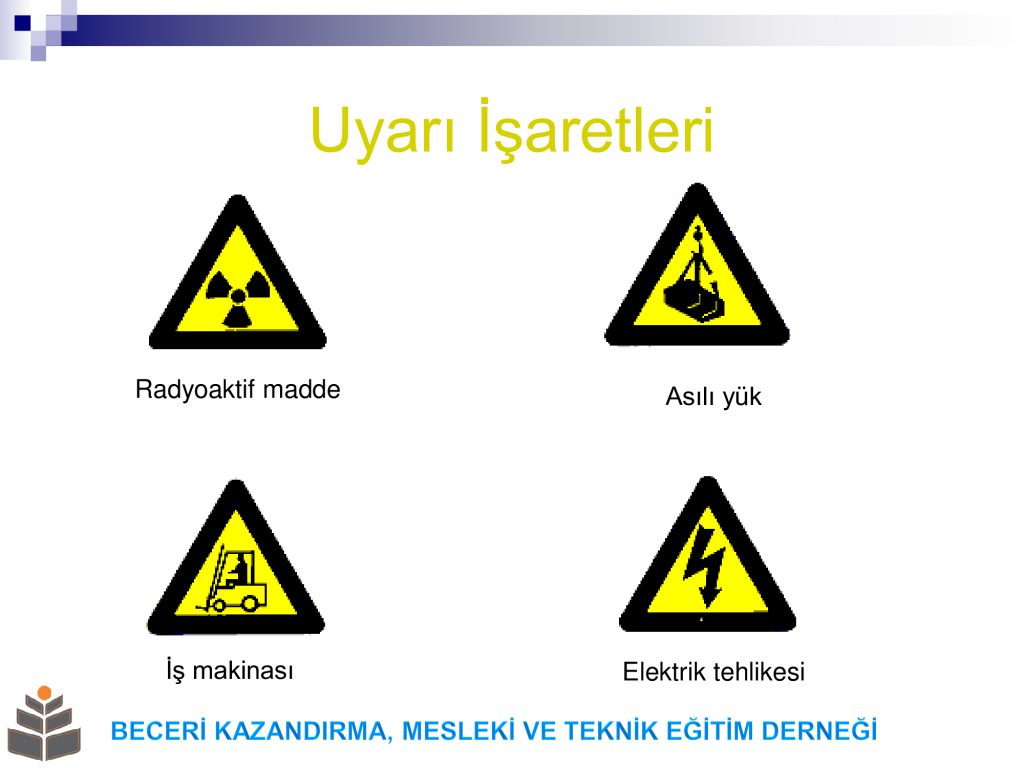 Uyarı İşaretleri

Radyoaktif madde

Asılı yük

İş makinası

Elektrik tehlikesi

BECERİ KAZANDIRMA, MESLEKİ VE TEKNİK EĞİTİM DERNEĞİ